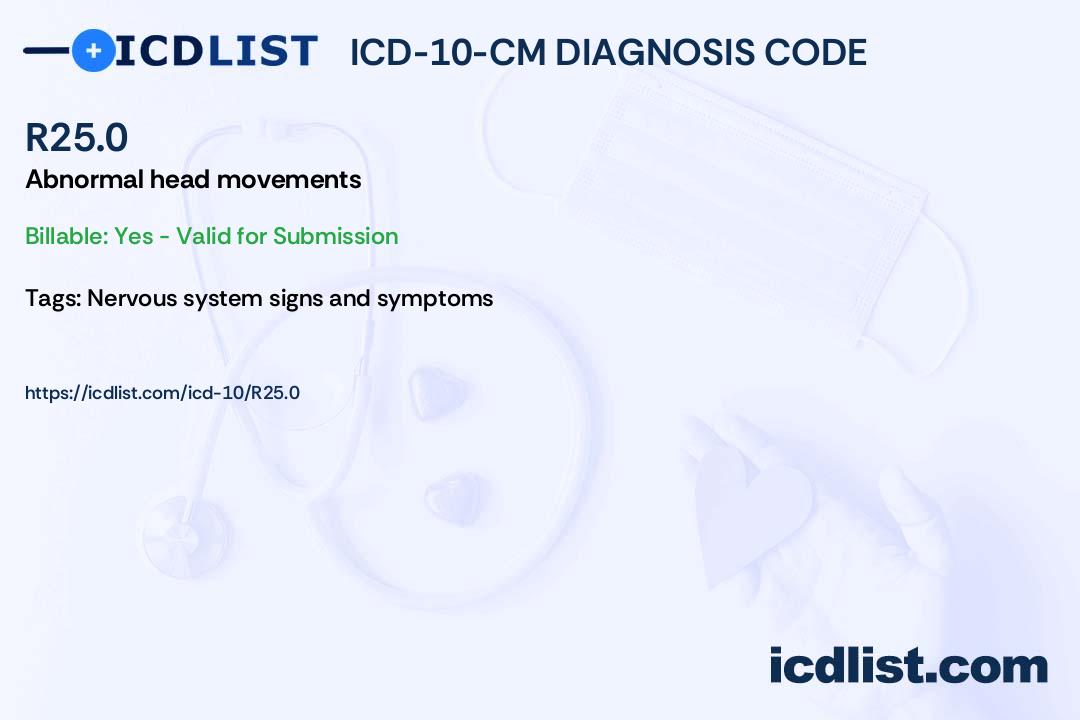 ICDLIST ICD-10-CM DIAGNOSIS CODE

R25.0

Abnormal head movements

Billable: Yes - Valid for Submission

Tags: Nervous system signs and symptoms

https://icdlist.com/icd-10/R25.0

icdlist.com